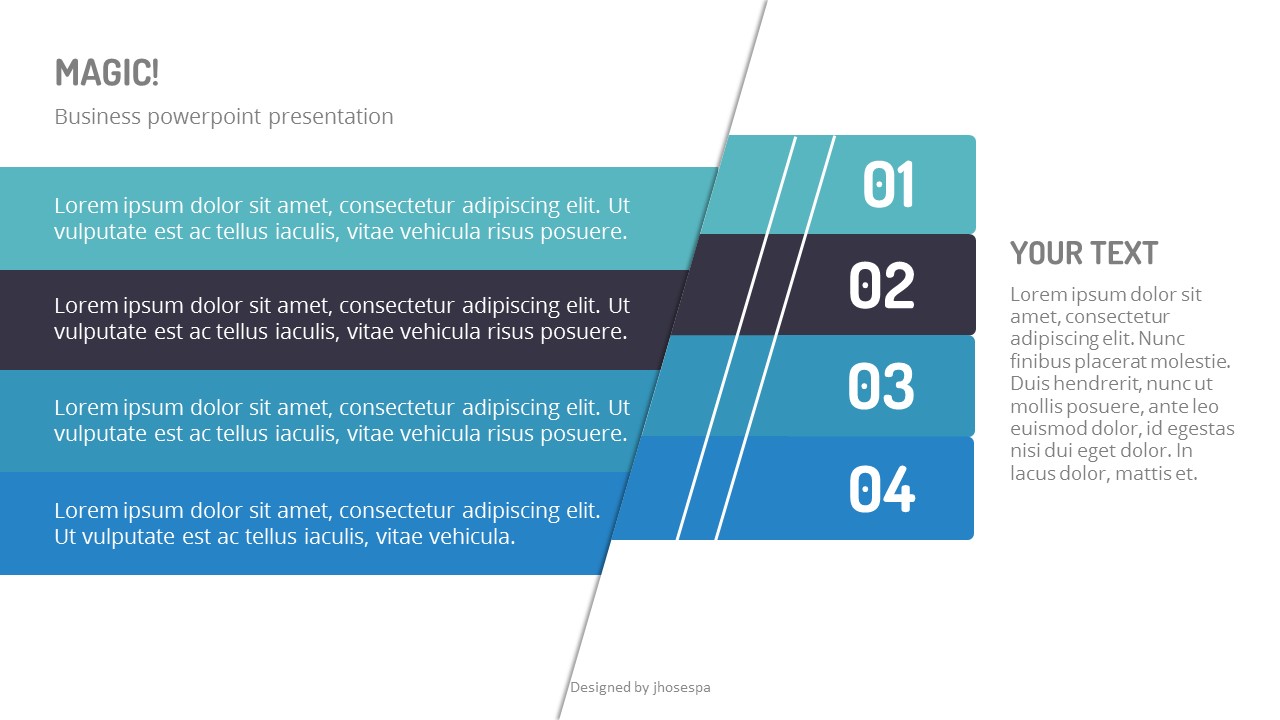 MAGIC!

Business powerpoint presentation

Lorem ipsum dolor sit amet, consectetur adipiscing elit. Ut vulputate est ac tellus iaculis, vitae vehicula risus posuere.

Lorem ipsum dolor sit amet, consectetur adipiscing elit. Ut vulputate est ac tellus iaculis, vitae vehicula risus posuere.

Lorem ipsum dolor sit amet, consectetur adipiscing elit. Ut vulputate est ac tellus iaculis, vitae vehicula risus posuere.

Lorem ipsum dolor sit amet, consectetur adipiscing elit. Ut vulputate est ac tellus iaculis, vitae vehicula.

01

02

03

04

YOUR TEXT

Lorem ipsum dolor sit amet, consectetur adipiscing elit. Nunc finibus placerat molestie. Duis hendrerit, nunc ut mollis posuere, ante leo euismod dolor, id egestas nisi dui eget dolor. In lacus dolor, mattis et.

Designed by jhosespa